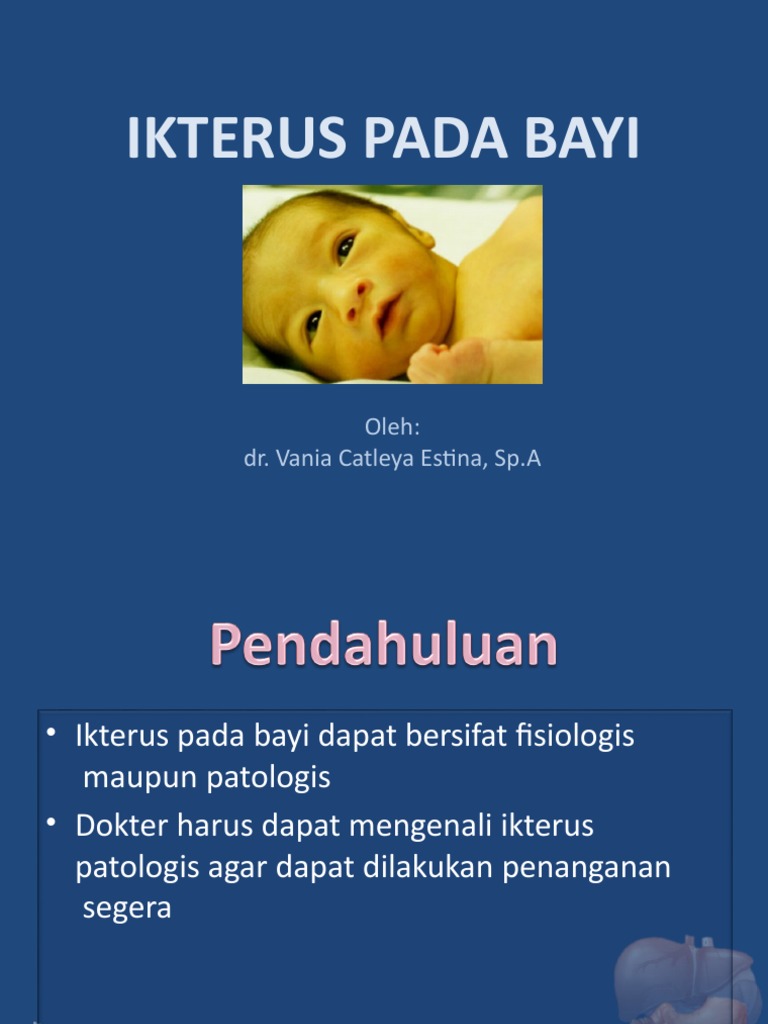 IKTERUS PADA BAYI

Oleh:
dr. Vania Catleya Estina, Sp.A

Pendahuluan

• Ikterus pada bayi dapat bersifat fisiologis maupun patologis
• Dokter harus dapat mengenali ikterus patologis agar dapat dilakukan penanganan segera